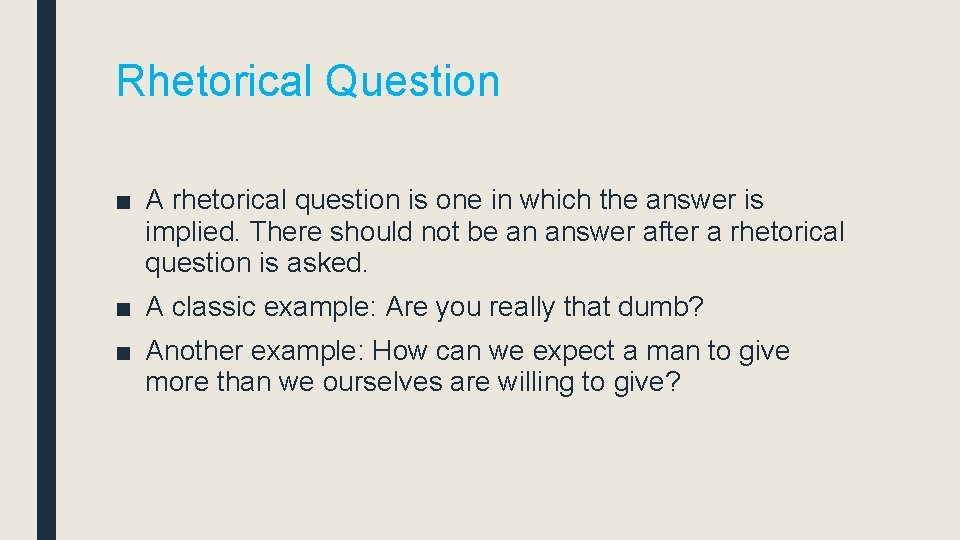 Rhetorical Question

■ A rhetorical question is one in which the answer is implied. There should not be an answer after a rhetorical question is asked.

■ A classic example: Are you really that dumb?

■ Another example: How can we expect a man to give more than we ourselves are willing to give?